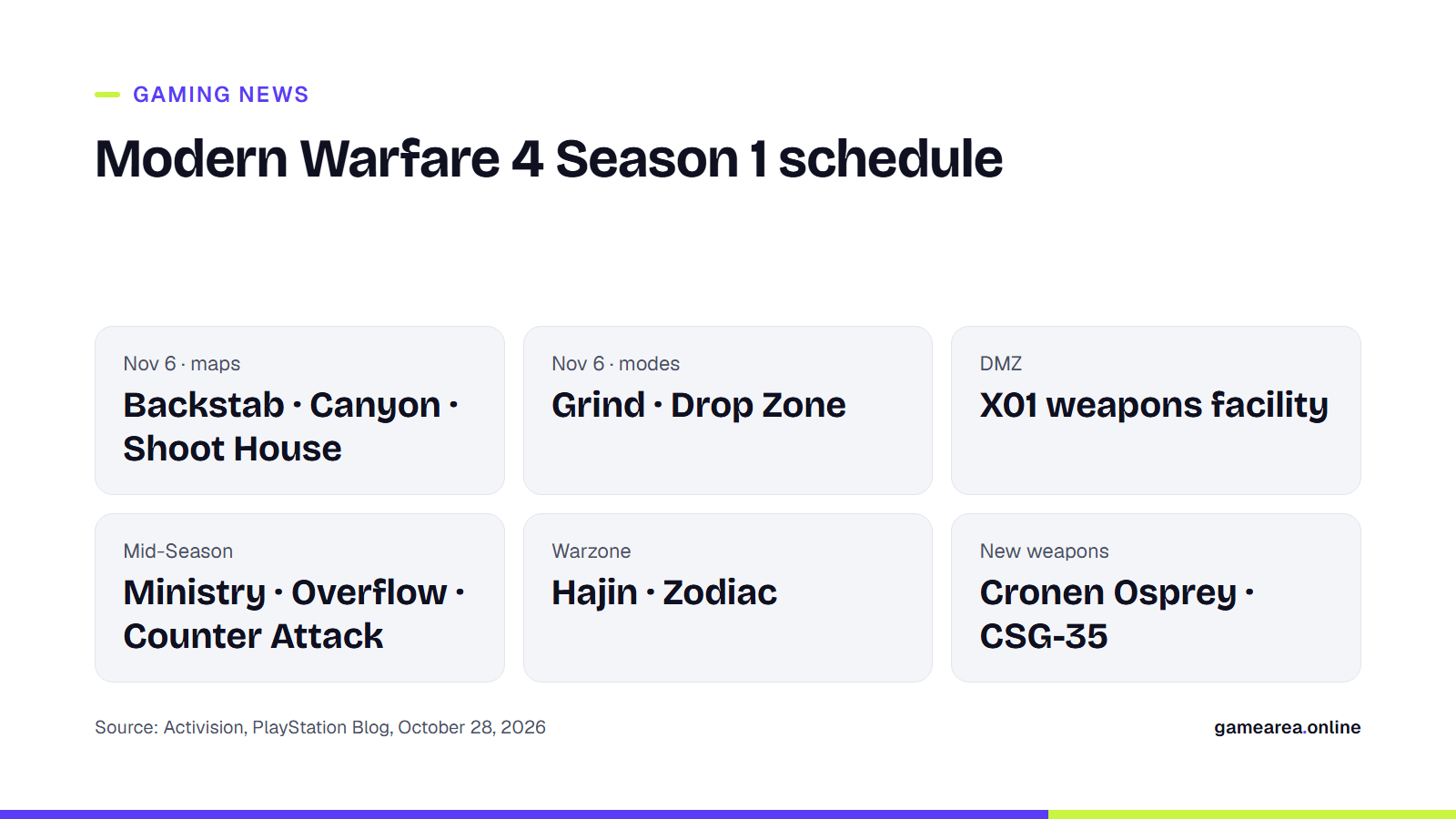 GAMING NEWS

Modern Warfare 4 Season 1 schedule

Nov 6 · maps

Backstab · Canyon · Shoot House

Nov 6 · modes

Grind · Drop Zone

DMZ

X01 weapons facility

Mid-Season

Ministry · Overflow · Counter Attack

Warzone

Hajin · Zodiac

New weapons

Cronen Osprey · CSG-35

Source: Activision, PlayStation Blog, October 28, 2026

gamearea.online